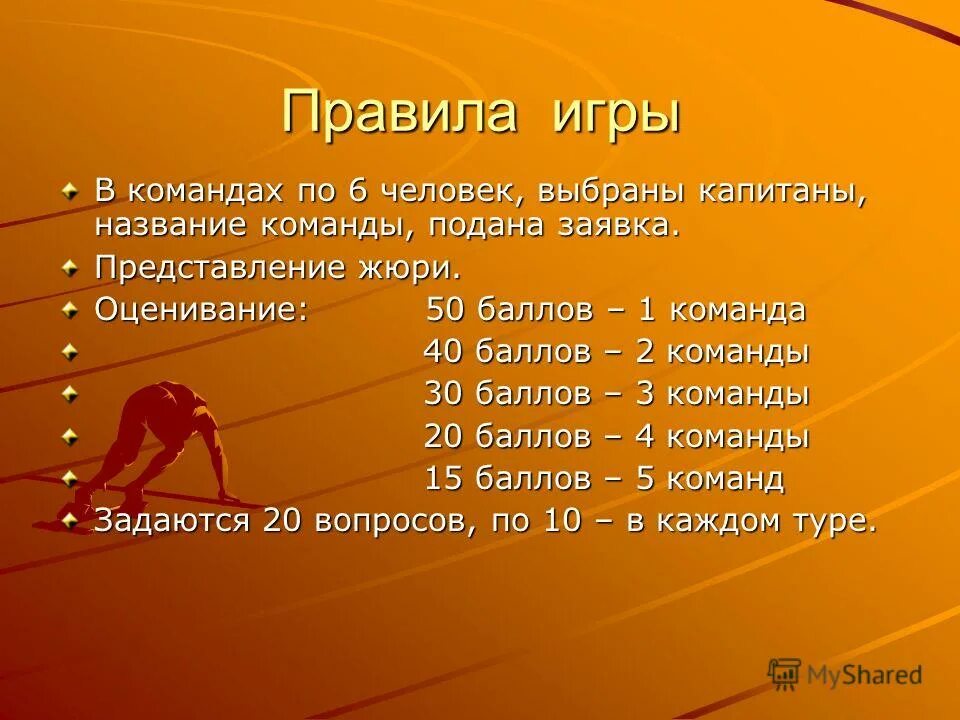 Правила игры

В командах по 6 человек, выбраны капитаны, название команды, подана заявка.

Представление жюри.

Оценивание: 50 баллов – 1 команда

40 баллов – 2 команды

30 баллов – 3 команды

20 баллов – 4 команды

15 баллов – 5 команд

Задаются 20 вопросов, по 10 – в каждом туре.

MyShared